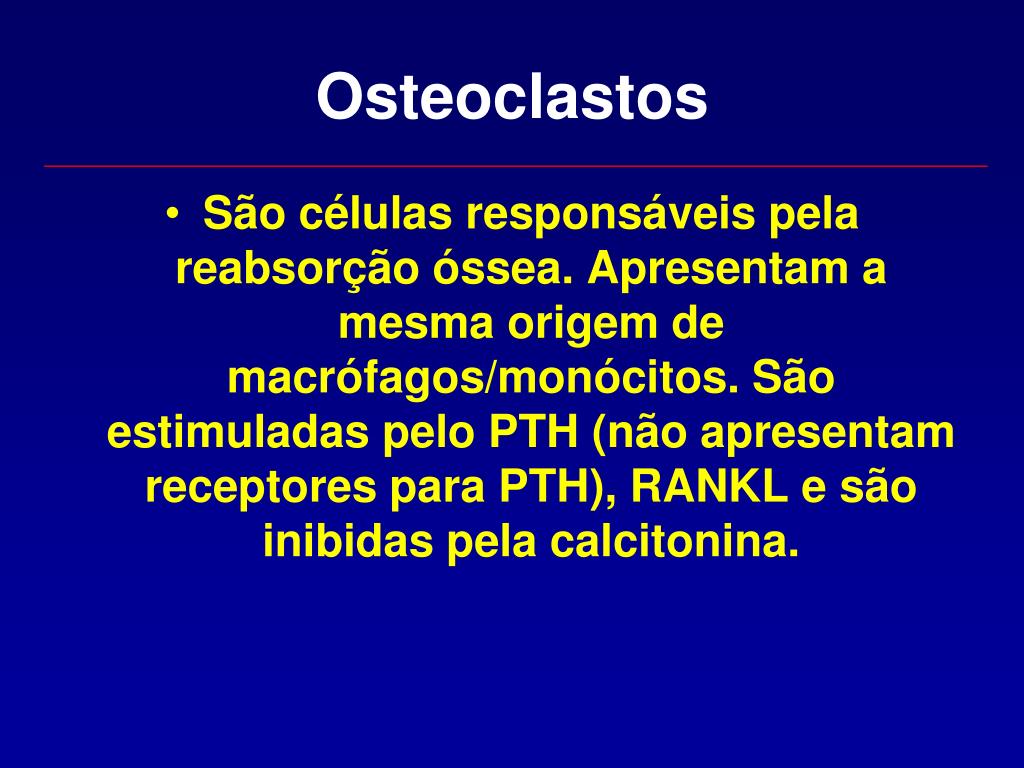 Osteoclastos

• São células responsáveis pela reabsorção óssea. Apresentam a mesma origem de macrófagos/monócitos. São estimuladas pelo PTH (não apresentam receptores para PTH), RANKL e são inibidas pela calcitonina.